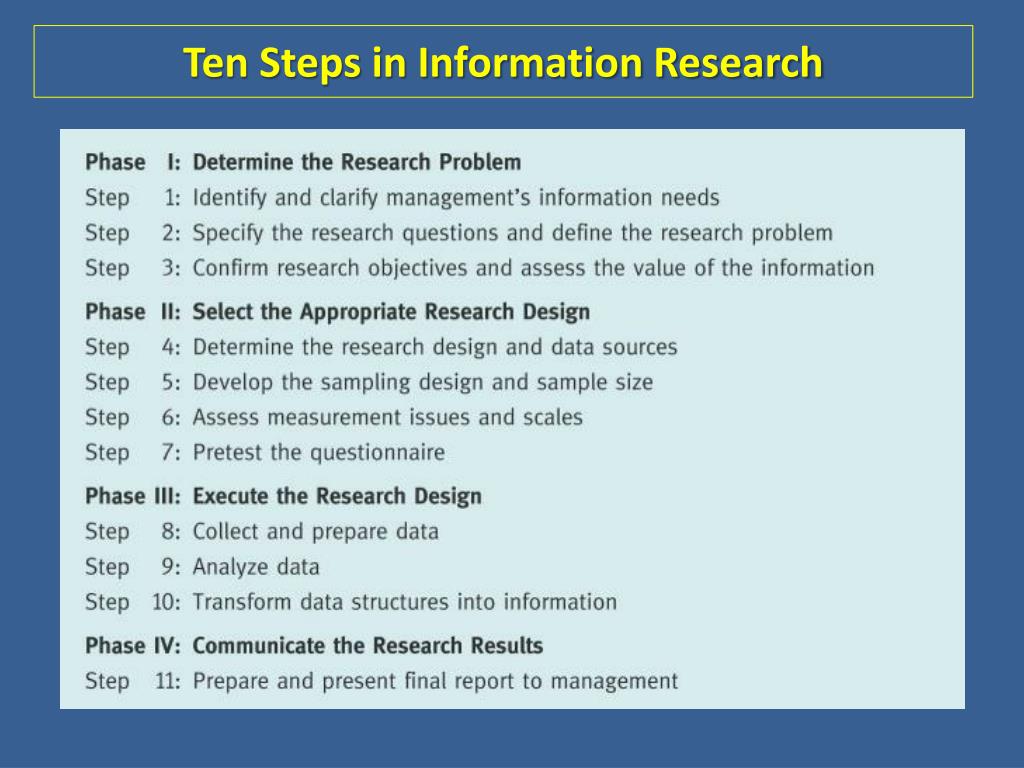 Ten Steps in Information Research

Phase I: Determine the Research Problem
Step 1: Identify and clarify management's information needs
Step 2: Specify the research questions and define the research problem
Step 3: Confirm research objectives and assess the value of the information

Phase II: Select the Appropriate Research Design
Step 4: Determine the research design and data sources
Step 5: Develop the sampling design and sample size
Step 6: Assess measurement issues and scales
Step 7: Pretest the questionnaire

Phase III: Execute the Research Design
Step 8: Collect and prepare data
Step 9: Analyze data
Step 10: Transform data structures into information

Phase IV: Communicate the Research Results
Step 11: Prepare and present final report to management